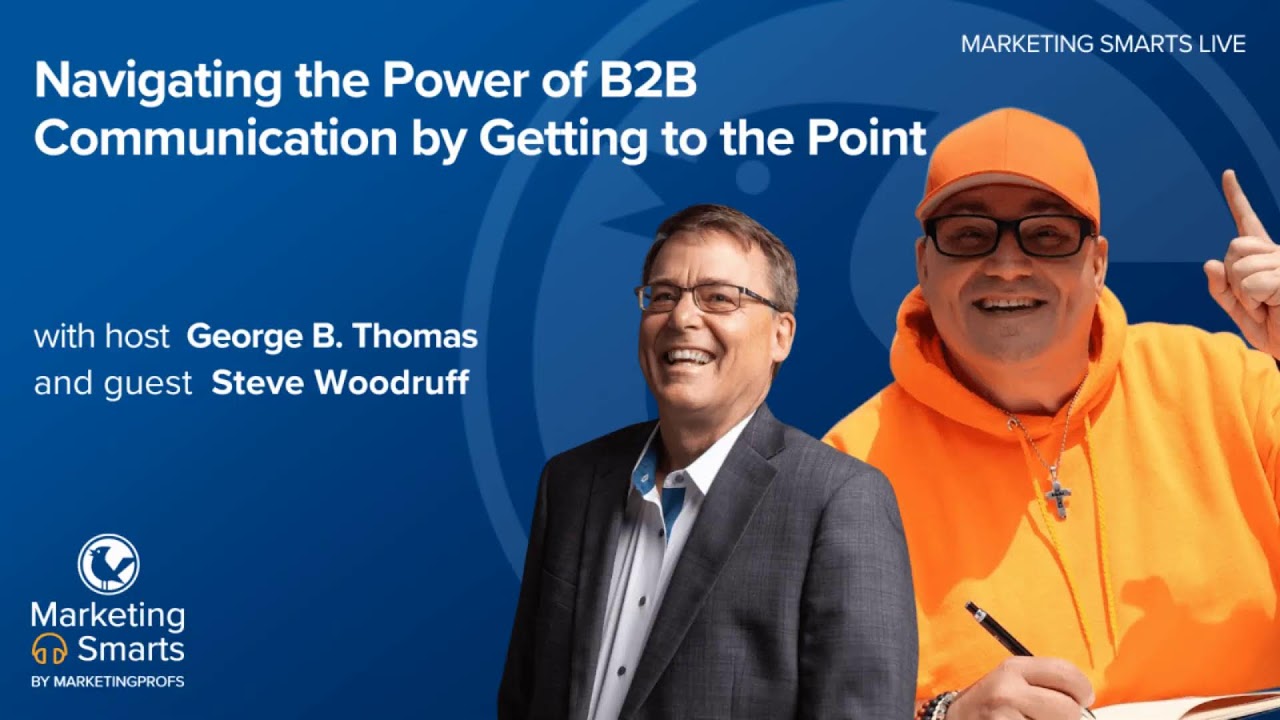 MARKETING SMARTS LIVE

Navigating the Power of B2B Communication by Getting to the Point

with host George B. Thomas
and guest Steve Woodruff

Marketing Smarts
BY MARKETINGPROFS